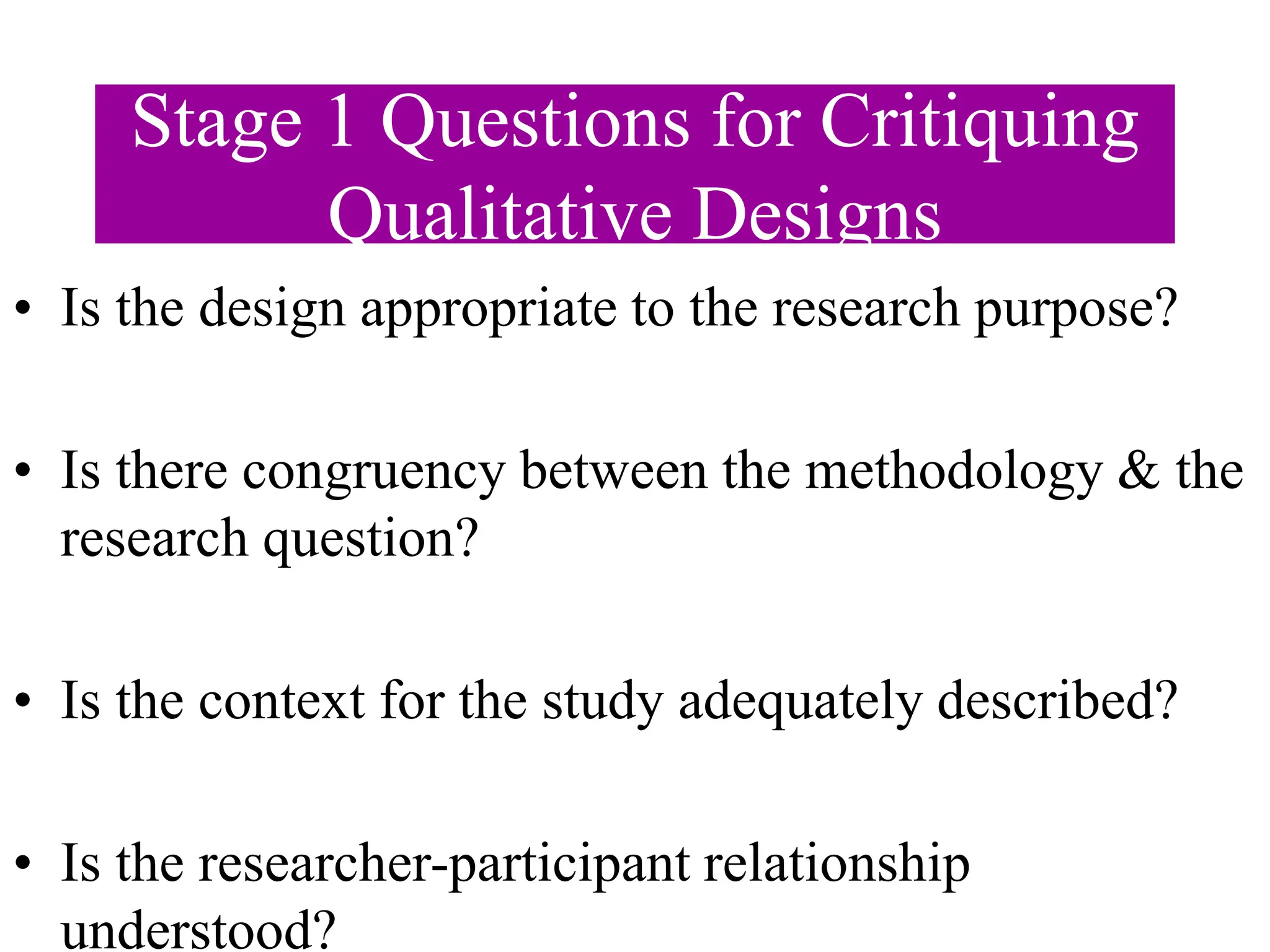 Stage 1 Questions for Critiquing Qualitative Designs

• Is the design appropriate to the research purpose?

• Is there congruency between the methodology & the research question?

• Is the context for the study adequately described?

• Is the researcher-participant relationship understood?